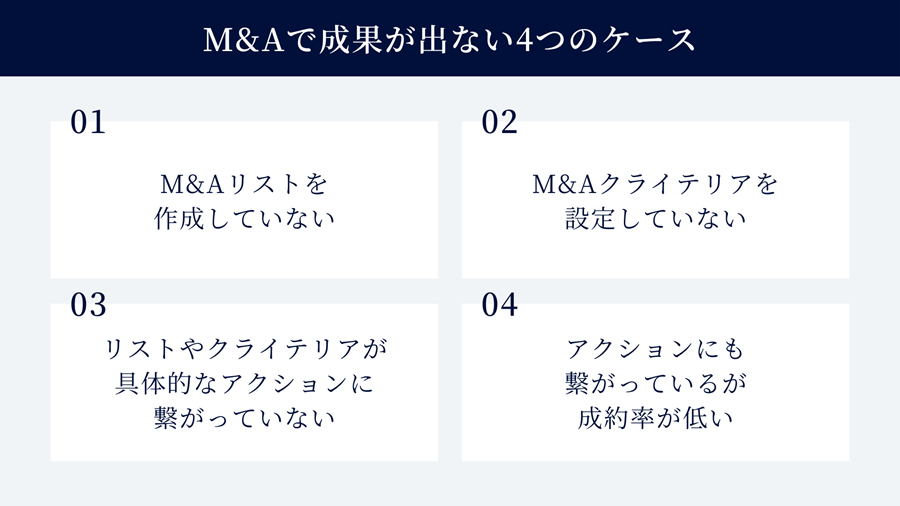 M&Aで成果が出ない4つのケース

01

M&Aリストを作成していない

02

M&Aクライテリアを設定していない

03

リストやクライテリアが具体的なアクションに繋がっていない

04

アクションにも繋がっているが成約率が低い